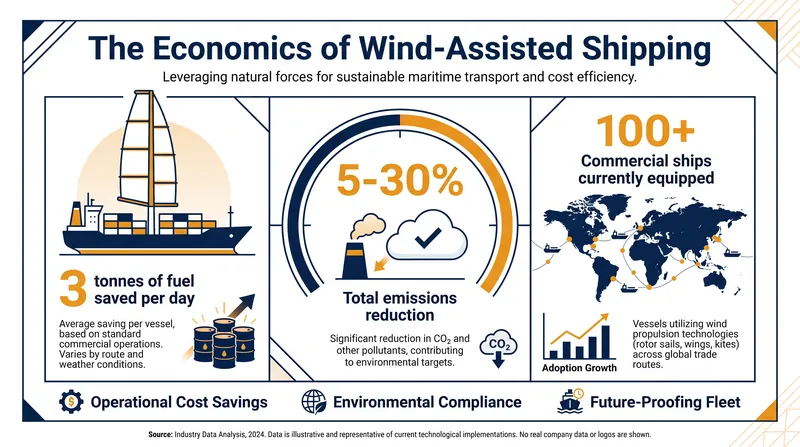 The Economics of Wind-Assisted Shipping

Leveraging natural forces for sustainable maritime transport and cost efficiency.

3 tonnes of fuel saved per day

Average saving per vessel, based on standard commercial operations. Varies by route and weather conditions.

5-30%

Total emissions reduction

Significant reduction in $CO_2$ and other pollutants, contributing to environmental targets.

$CO_2$

100+

Commercial ships currently equipped

Adoption Growth

Vessels utilizing wind propulsion technologies (rotor sails, wings, kites) across global trade routes.

Operational Cost Savings

Environmental Compliance

Future-Proofing Fleet

Source: Industry Data Analysis, 2024. Data is illustrative and representative of current technological implementations. No real company data or logos are shown.